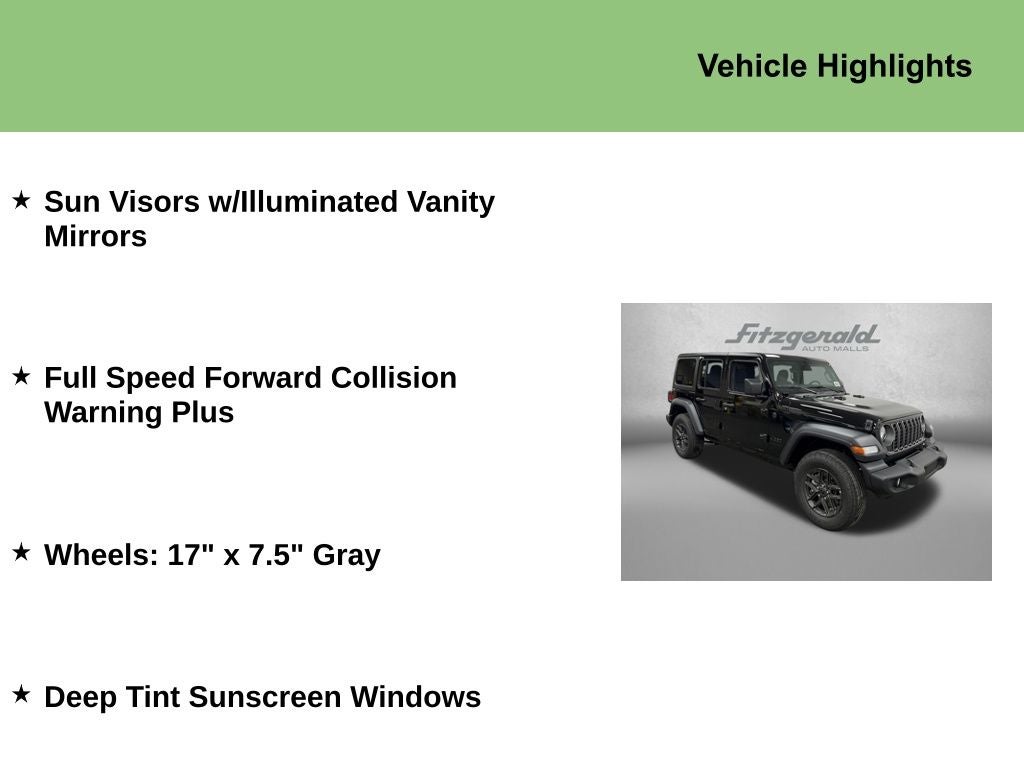 Vehicle Highlights

★ Sun Visors w/Illuminated Vanity Mirrors

★ Full Speed Forward Collision Warning Plus

★ Wheels: 17" x 7.5" Gray

★ Deep Tint Sunscreen Windows

Fitzgerald
AUTO MALLS